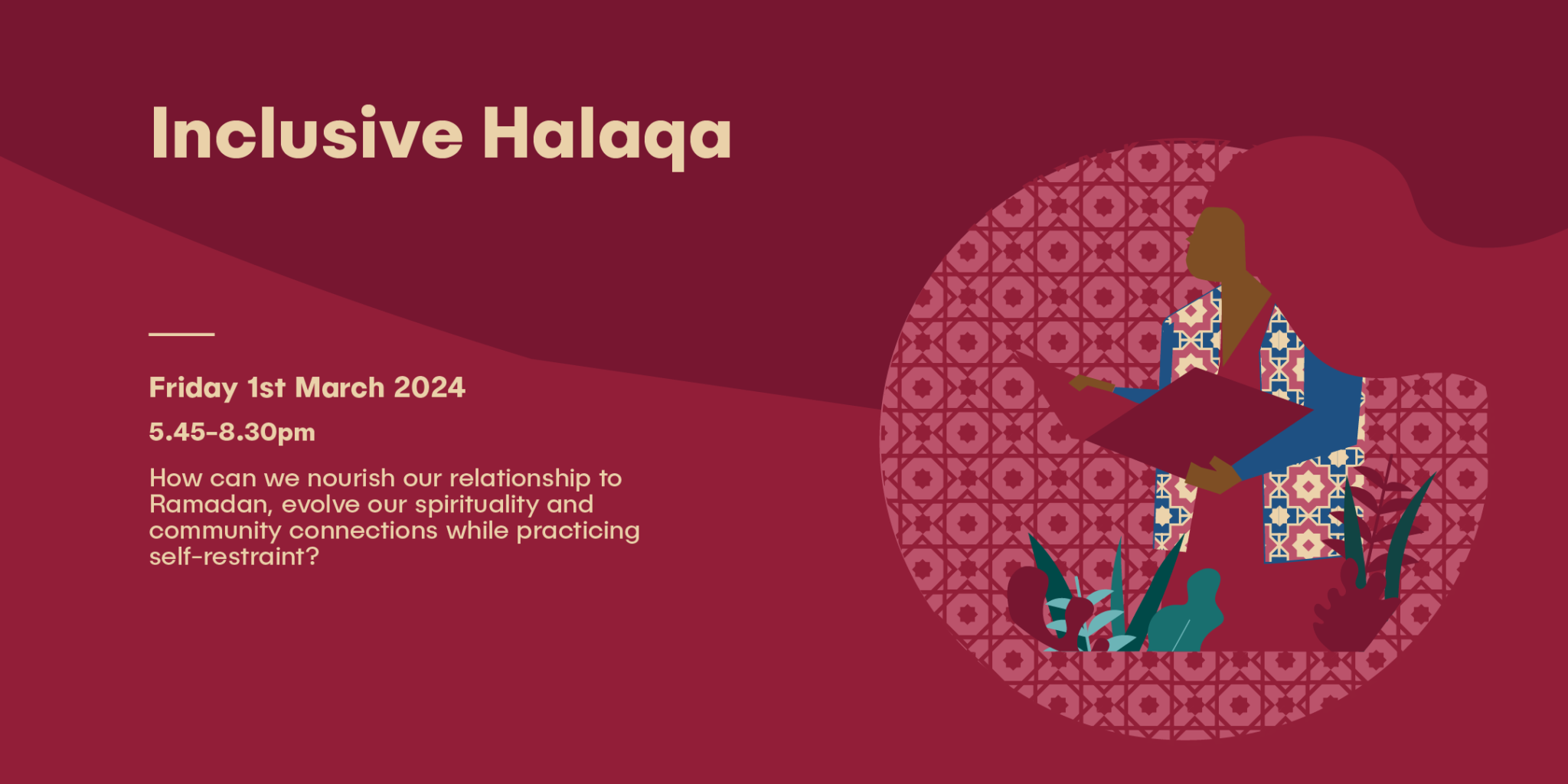 Inclusive Halaqa

Friday 1st March 2024

5.45-8.30pm

How can we nourish our relationship to Ramadan, evolve our spirituality and community connections while practicing self-restraint?